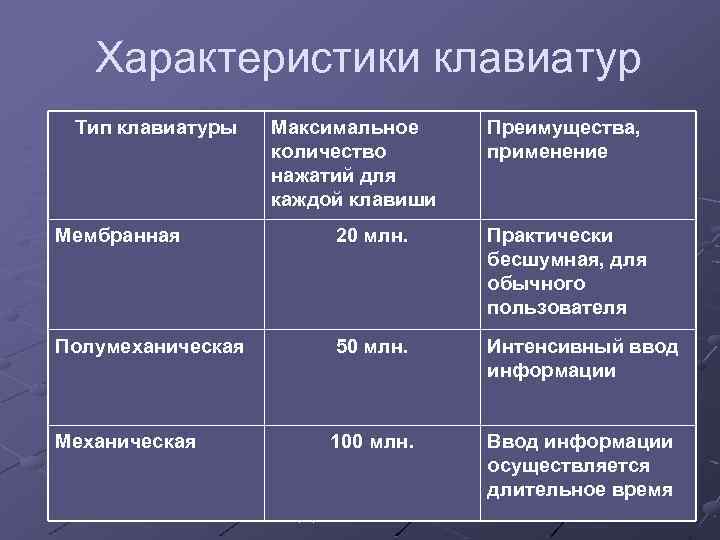 Характеристики клавиатур

| Тип клавиатуры | Максимальное количество нажатий для каждой клавиши | Преимущества, применение |
|---|---|---|
| Мембранная | 20 млн. | Практически бесшумная, для обычного пользователя |
| Полумеханическая | 50 млн. | Интенсивный ввод информации |
| Механическая | 100 млн. | Ввод информации осуществляется длительное время |